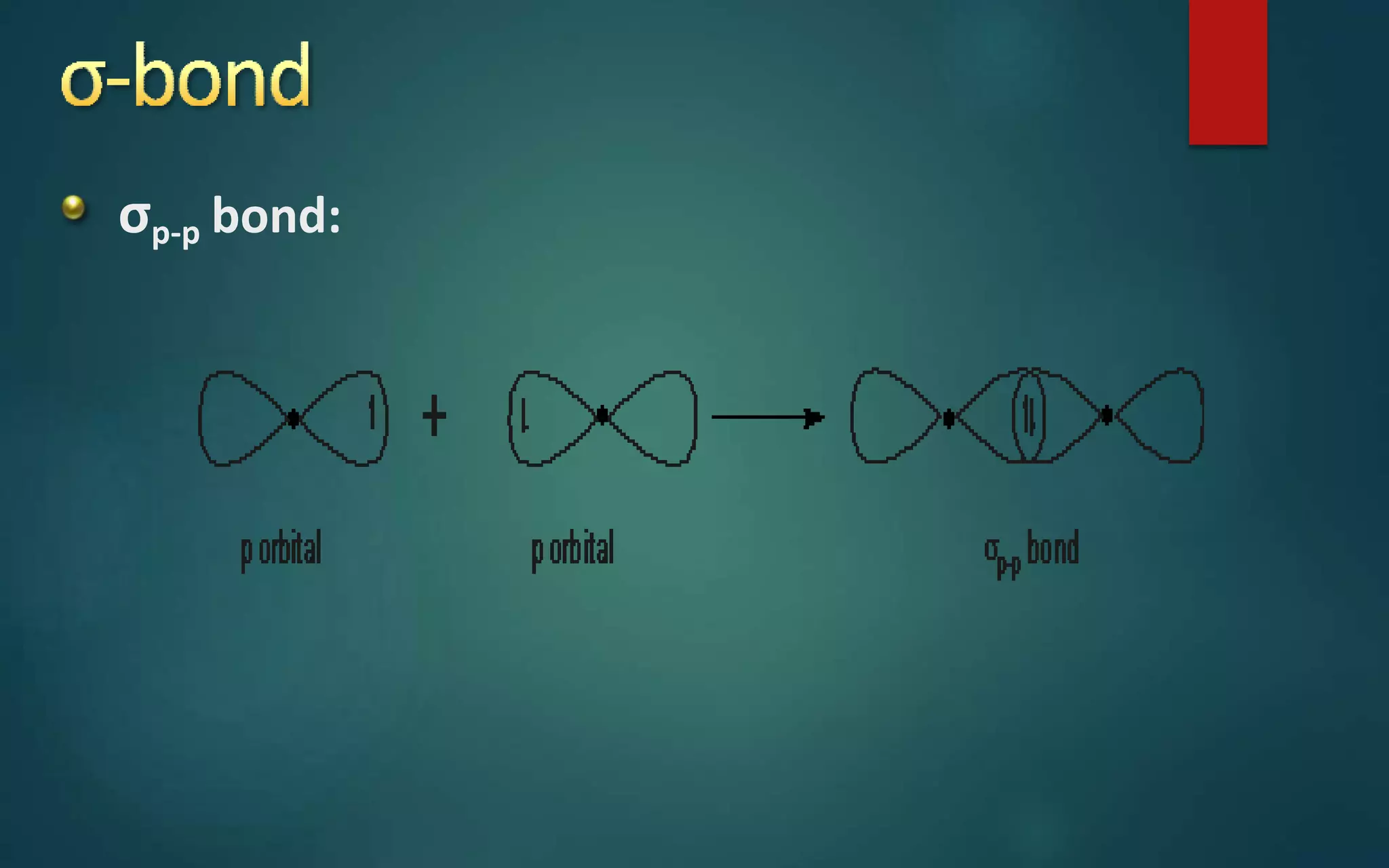 σ-bond

$\sigma_{p-p}$ bond:

+

p orbital

p orbital

$\sigma_{p-p}$ bond